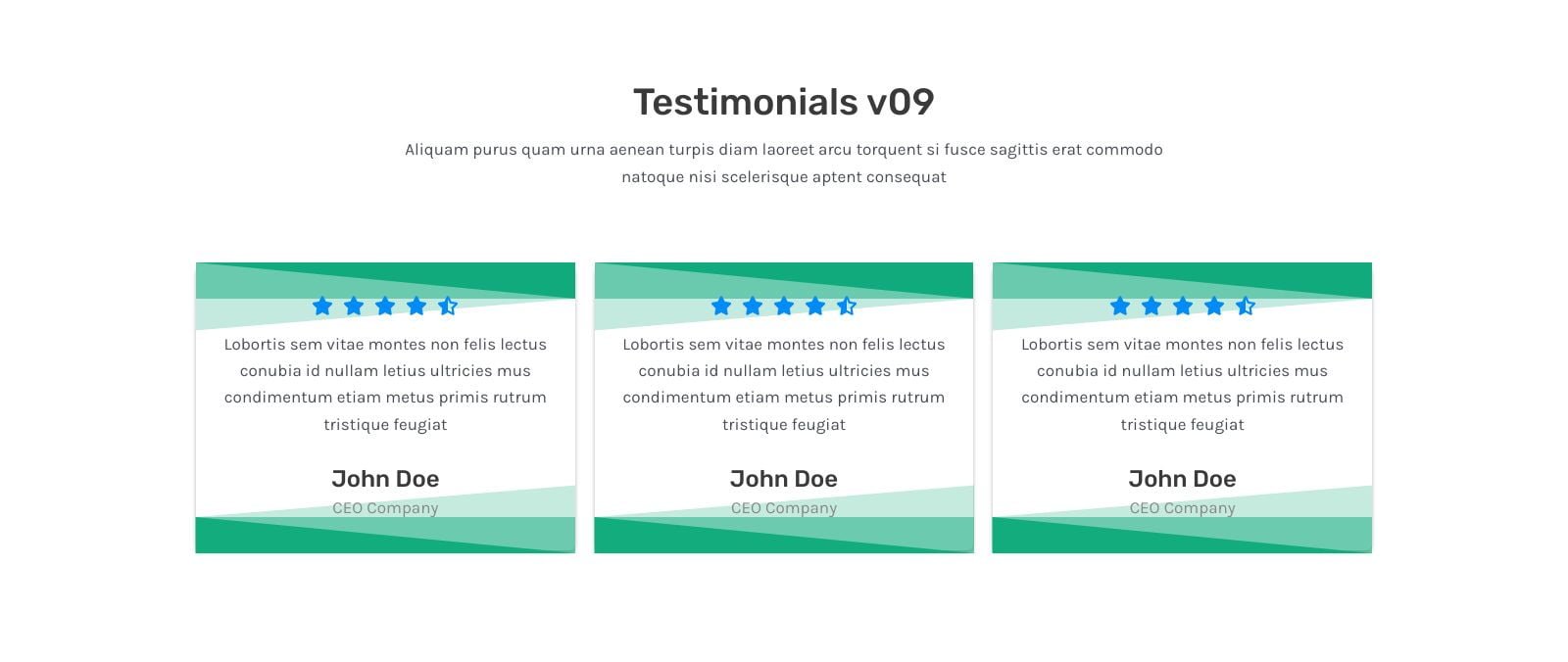 Testimonials v09

Aliquam purus quam urna aenean turpis diam laoreet arcu torquent si fusce sagittis erat commodo natoque nisi scelerisque aptent consequat

Lobortis sem vitae montes non felis lectus conubia id nullam letius ultricies mus condimentum etiam metus primis rutrum tristique feugiat

John Doe

CEO Company

Lobortis sem vitae montes non felis lectus conubia id nullam letius ultricies mus condimentum etiam metus primis rutrum tristique feugiat

John Doe

CEO Company

Lobortis sem vitae montes non felis lectus conubia id nullam letius ultricies mus condimentum etiam metus primis rutrum tristique feugiat

John Doe

CEO Company